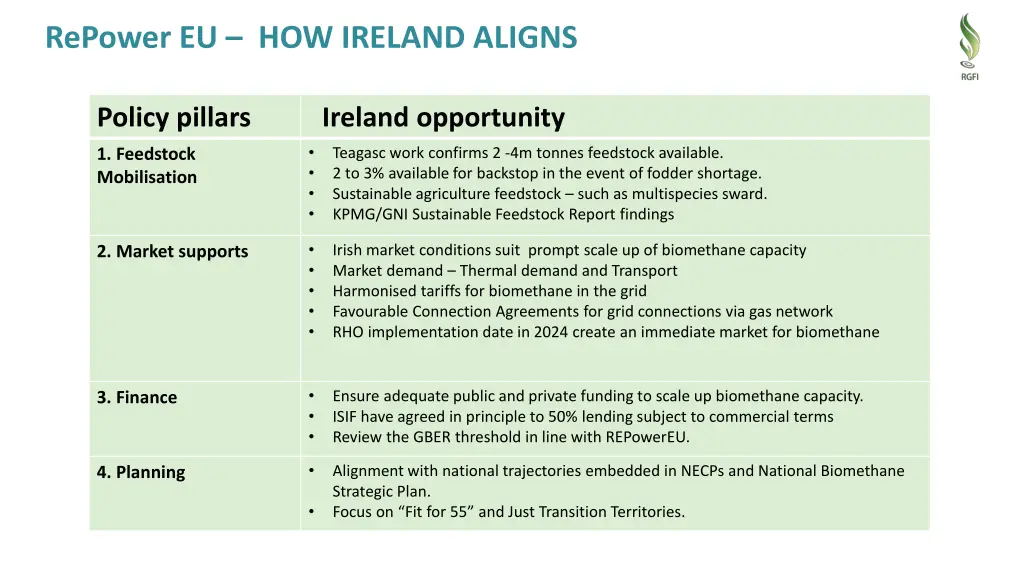 RePower EU – HOW IRELAND ALIGNS

RGFI

| Policy pillars | Ireland opportunity |
|---|---|
| 1. Feedstock Mobilisation | • Teagasc work confirms 2 -4m tonnes feedstock available. • 2 to 3% available for backstop in the event of fodder shortage. • Sustainable agriculture feedstock – such as multispecies sward. • KPMG/GNI Sustainable Feedstock Report findings |
| 2. Market supports | • Irish market conditions suit prompt scale up of biomethane capacity • Market demand – Thermal demand and Transport • Harmonised tariffs for biomethane in the grid • Favourable Connection Agreements for grid connections via gas network • RHO implementation date in 2024 create an immediate market for biomethane |
| 3. Finance | • Ensure adequate public and private funding to scale up biomethane capacity. • ISIF have agreed in principle to 50% lending subject to commercial terms • Review the GBER threshold in line with REPowerEU. |
| 4. Planning | • Alignment with national trajectories embedded in NECPs and National Biomethane Strategic Plan. • Focus on “Fit for 55” and Just Transition Territories. |